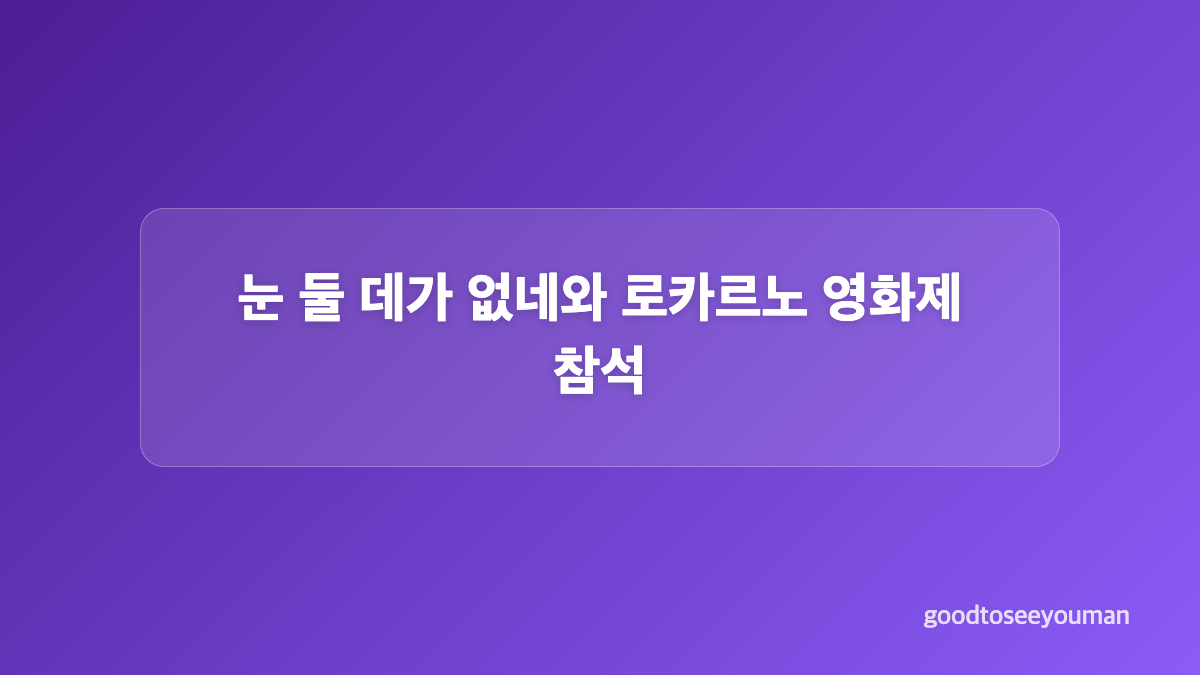 눈 둘 데가 없네와 로카르노 영화제 참석

goodtoseeyouman